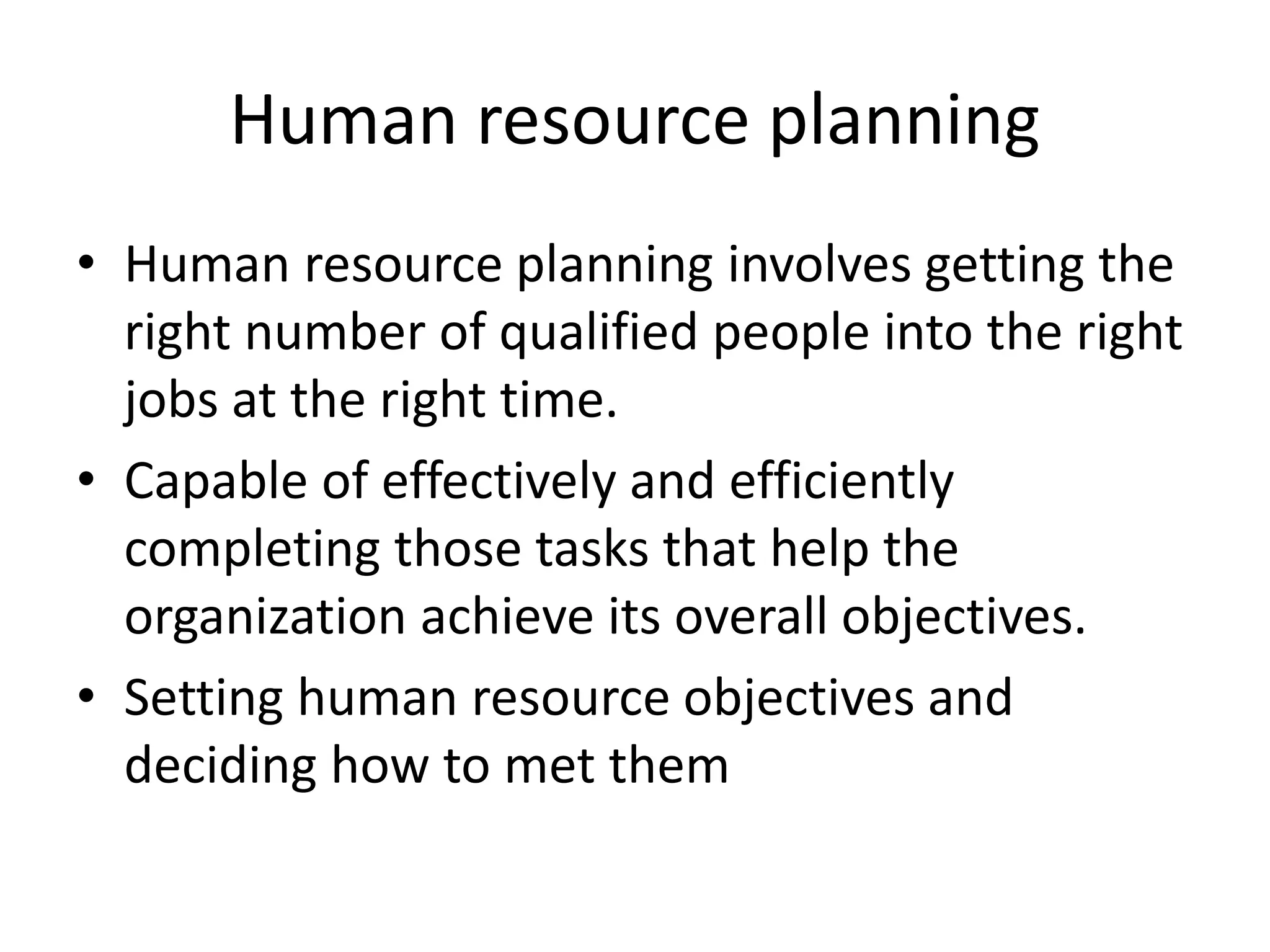 Human resource planning

• Human resource planning involves getting the right number of qualified people into the right jobs at the right time.

• Capable of effectively and efficiently completing those tasks that help the organization achieve its overall objectives.

• Setting human resource objectives and deciding how to met them